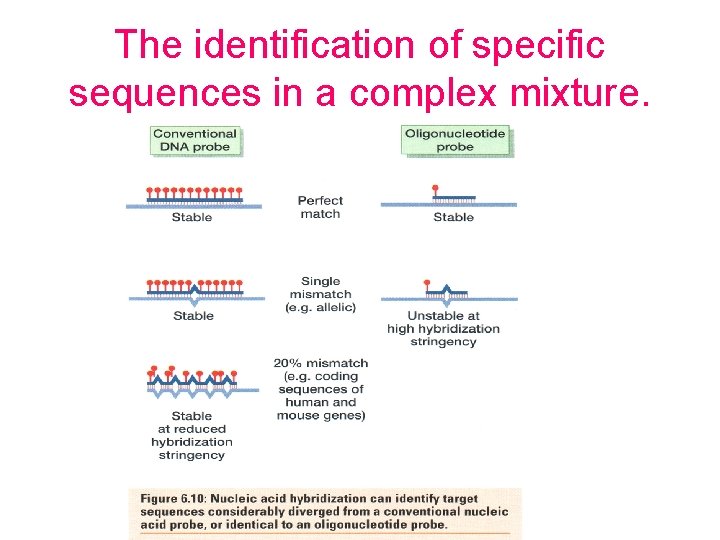 The identification of specific sequences in a complex mixture.

Conventional DNA probe

Oligonucleotide probe

Stable

Perfect match

Stable

Stable

Single mismatch (e.g. allelic)

Unstable at high hybridization stringency

Stable at reduced hybridization stringency

20% mismatch (e.g. coding sequences of human and mouse genes)

Figure 6.10: Nucleic acid hybridization can identify target sequences considerably diverged from a conventional nucleic acid probe, or identical to an oligonucleotide probe.